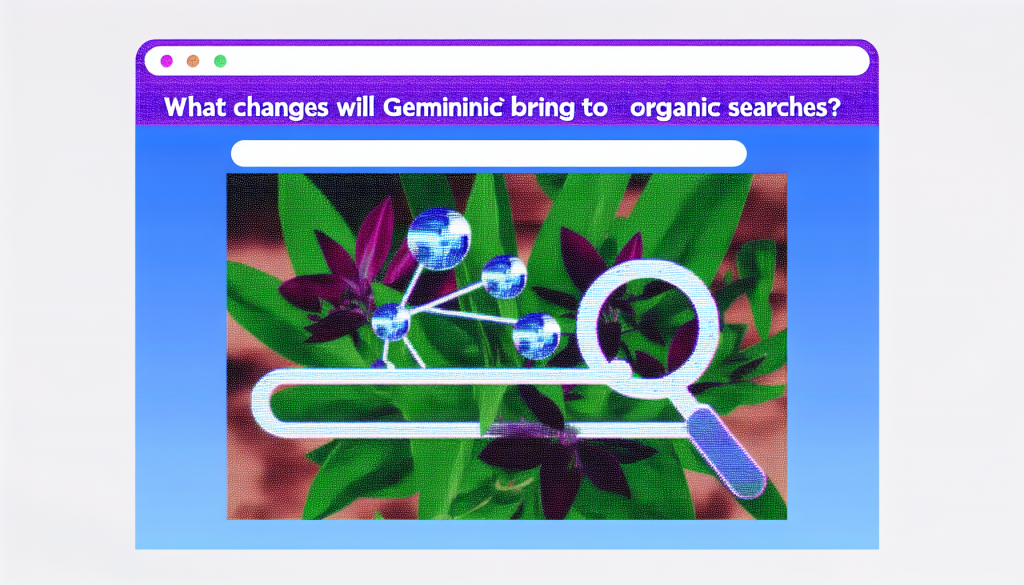 What changes will Gemininic bring to organic searches?